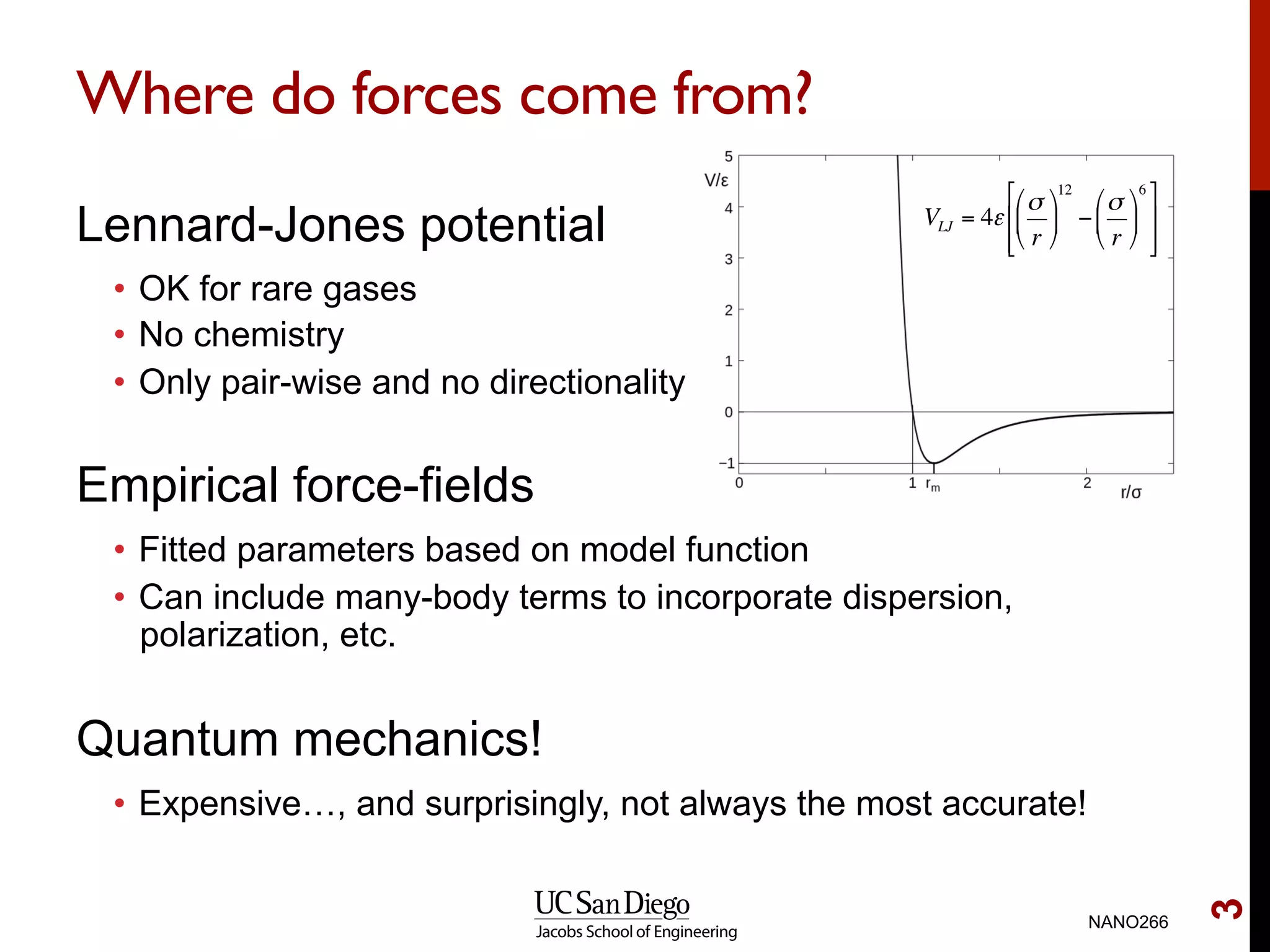 Where do forces come from?

Lennard-Jones potential

• OK for rare gases
• No chemistry
• Only pair-wise and no directionality

5
V/ε
4
3
2
1
0
−1
0
1
$r_m$
2
r/σ

$V_{LJ} = 4\varepsilon\left[\left(\frac{\sigma}{r}\right)^{12} - \left(\frac{\sigma}{r}\right)^{6}\right]$

Empirical force-fields

• Fitted parameters based on model function
• Can include many-body terms to incorporate dispersion, polarization, etc.

Quantum mechanics!

• Expensive…, and surprisingly, not always the most accurate!

UC San Diego
Jacobs School of Engineering

NANO266

3